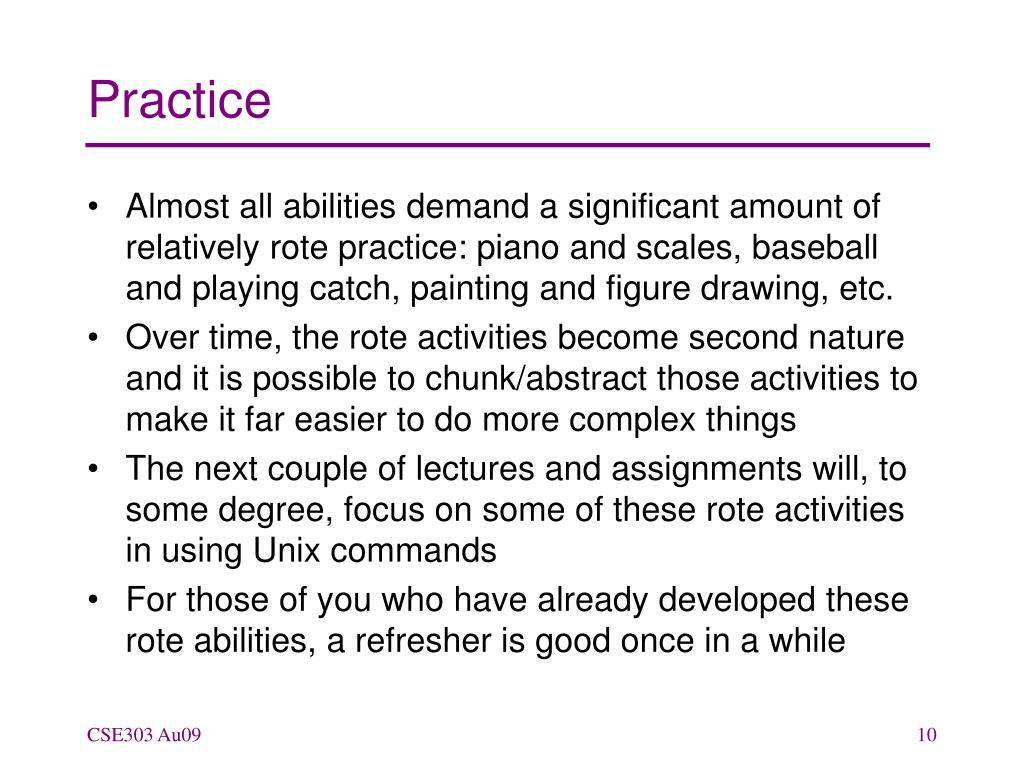 Practice

• Almost all abilities demand a significant amount of relatively rote practice: piano and scales, baseball and playing catch, painting and figure drawing, etc.
• Over time, the rote activities become second nature and it is possible to chunk/abstract those activities to make it far easier to do more complex things
• The next couple of lectures and assignments will, to some degree, focus on some of these rote activities in using Unix commands
• For those of you who have already developed these rote abilities, a refresher is good once in a while

CSE303 Au09

10